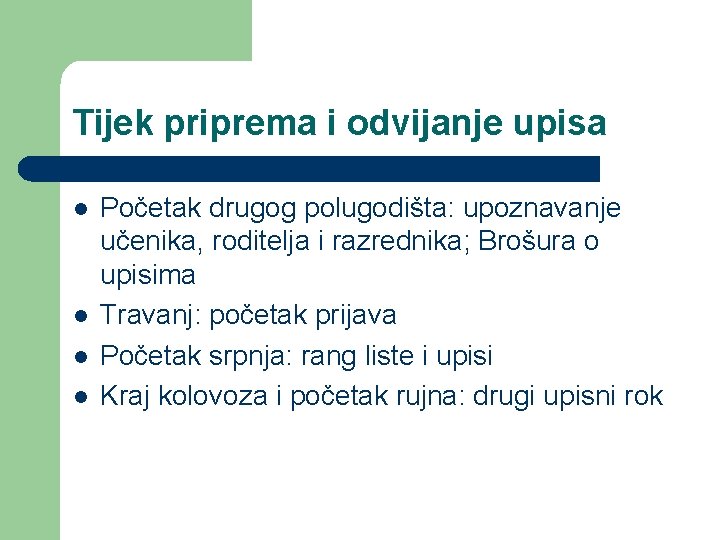 Tijek priprema i odvijanje upisa

- Početak drugog polugodišta: upoznavanje učenika, roditelja i razrednika; Brošura o upisima
- Travanj: početak prijava
- Početak srpnja: rang liste i upisi
- Kraj kolovoza i početak rujna: drugi upisni rok